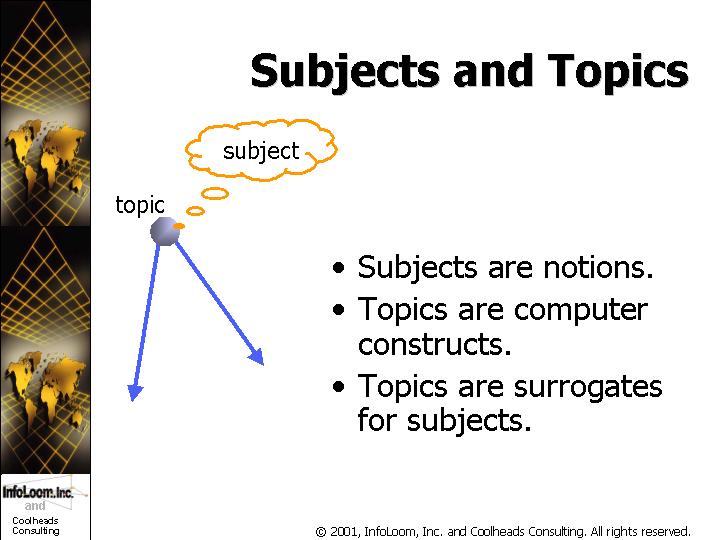 Subjects and Topics

subject

topic

• Subjects are notions.
• Topics are computer constructs.
• Topics are surrogates for subjects.

InfoLoom, Inc. and Coolheads Consulting

© 2001, InfoLoom, Inc. and Coolheads Consulting. All rights reserved.